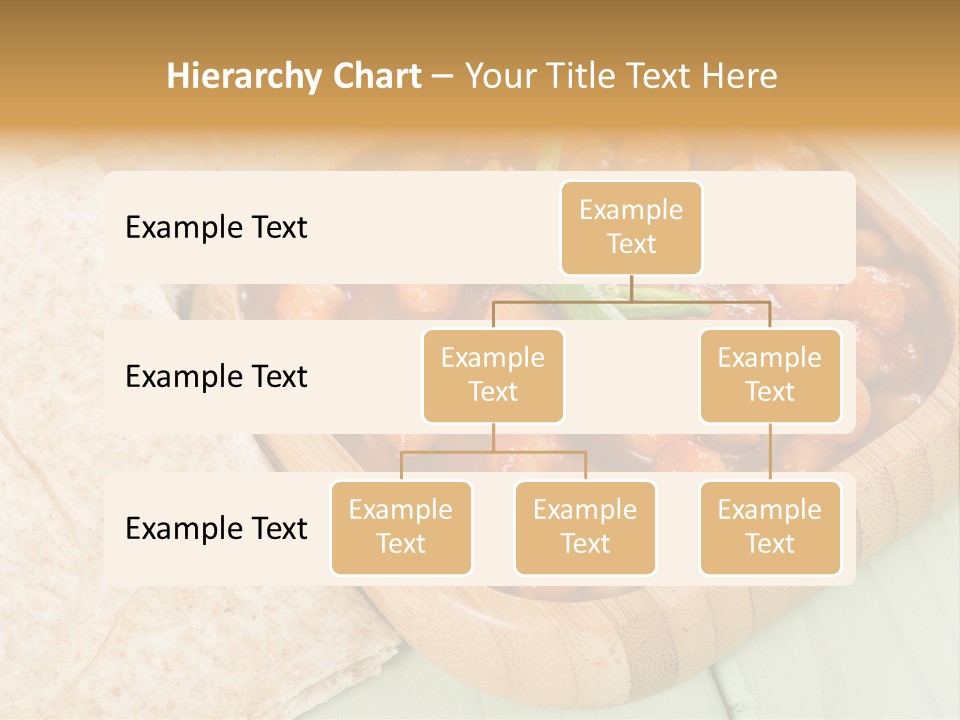 Hierarchy Chart – Your Title Text Here

Example Text

Example Text

Example Text

Example Text

Example Text

Example Text

Example Text

Example Text

Example Text